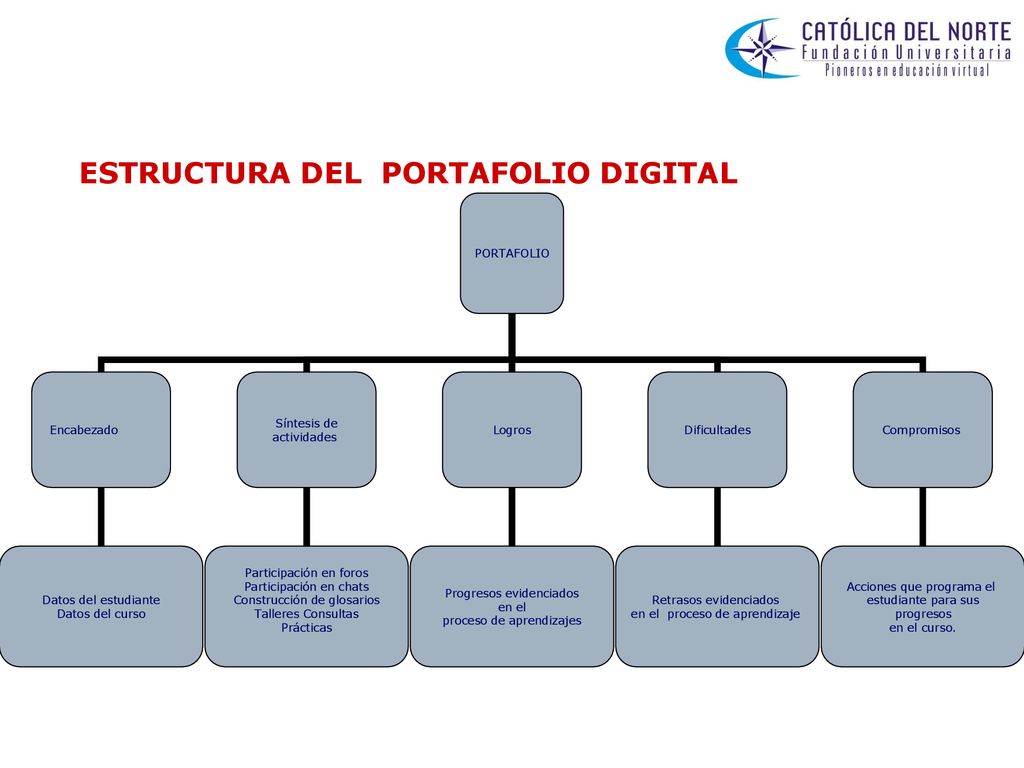 CATÓLICA DEL NORTE
Fundación Universitaria
Pioneros en educación virtual

ESTRUCTURA DEL PORTAFOLIO DIGITAL

PORTAFOLIO

Encabezado

Síntesis de actividades

Logros

Dificultades

Compromisos

Datos del estudiante
Datos del curso

Participación en foros
Participación en chats
Construcción de glosarios
Talleres Consultas
Prácticas

Progresos evidenciados en el proceso de aprendizajes

Retrasos evidenciados en el proceso de aprendizaje

Acciones que programa el estudiante para sus progresos en el curso.